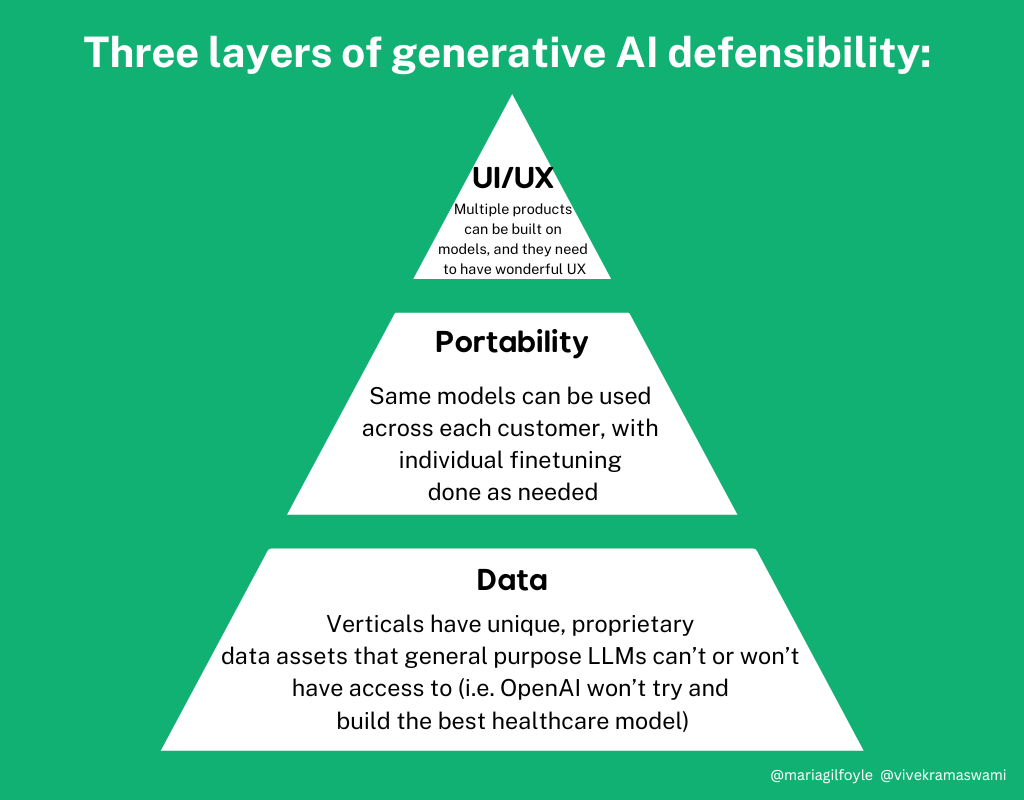 Three layers of generative AI defensibility:

UI/UX

Multiple products can be built on models, and they need to have wonderful UX

Portability

Same models can be used across each customer, with individual finetuning done as needed

Data

Verticals have unique, proprietary data assets that general purpose LLMs can't or won't have access to (i.e. OpenAI won't try and build the best healthcare model)

@mariagilfoyle @vivekramaswami